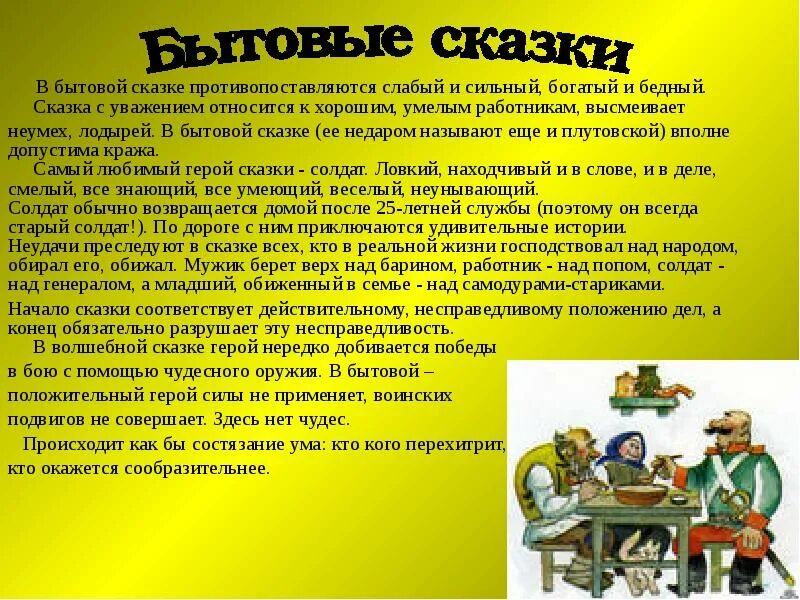 Бытовые сказки

В бытовой сказке противопоставляются слабый и сильный, богатый и бедный.

Сказка с уважением относится к хорошим, умелым работникам, высмеивает неумех, лодырей. В бытовой сказке (ее недаром называют еще и плутовской) вполне допустима кража.

Самый любимый герой сказки - солдат. Ловкий, находчивый и в слове, и в деле, смелый, все знающий, все умеющий, веселый, неунывающий.
Солдат обычно возвращается домой после 25-летней службы (поэтому он всегда старый солдат!). По дороге с ним приключаются удивительные истории.
Неудачи преследуют в сказке всех, кто в реальной жизни господствовал над народом, обирал его, обижал. Мужик берет верх над барином, работник - над попом, солдат - над генералом, а младший, обиженный в семье - над самодурами-стариками.

Начало сказки соответствует действительному, несправедливому положению дел, а конец обязательно разрушает эту несправедливость.

В волшебной сказке герой нередко добивается победы в бою с помощью чудесного оружия. В бытовой – положительный герой силы не применяет, воинских подвигов не совершает. Здесь нет чудес.

Происходит как бы состязание ума: кто кого перехитрит, кто окажется сообразительнее.